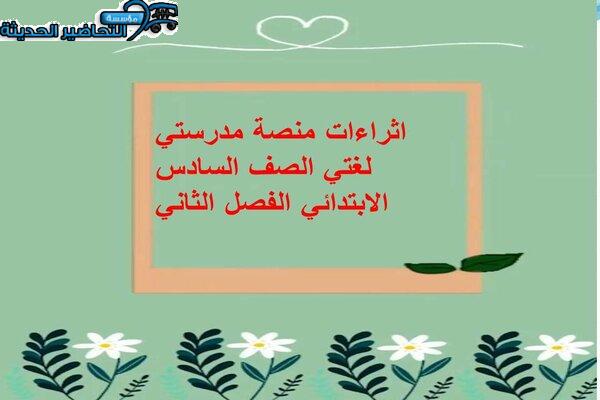 مؤسسة التحاضير الحديثة

اثراءات منصة مدرستي لغتي الصف السادس الابتدائي الفصل الثاني